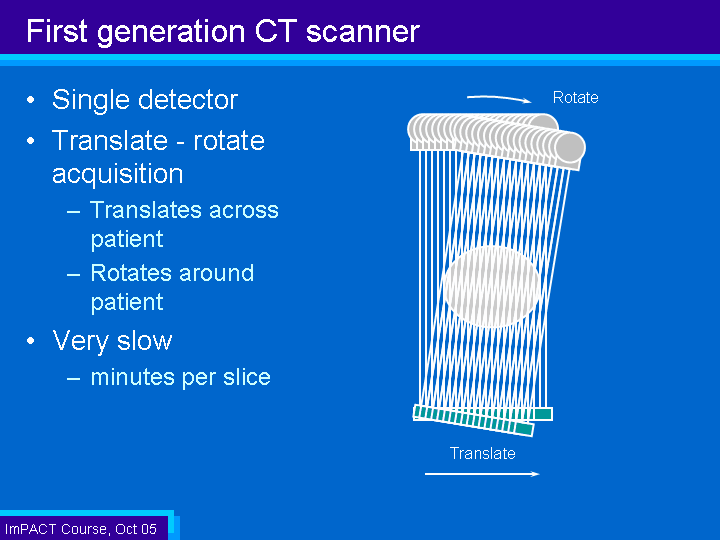 First generation CT scanner

• Single detector
• Translate - rotate acquisition
– Translates across patient
– Rotates around patient
• Very slow
– minutes per slice

Rotate

Translate

ImPACT Course, Oct 05